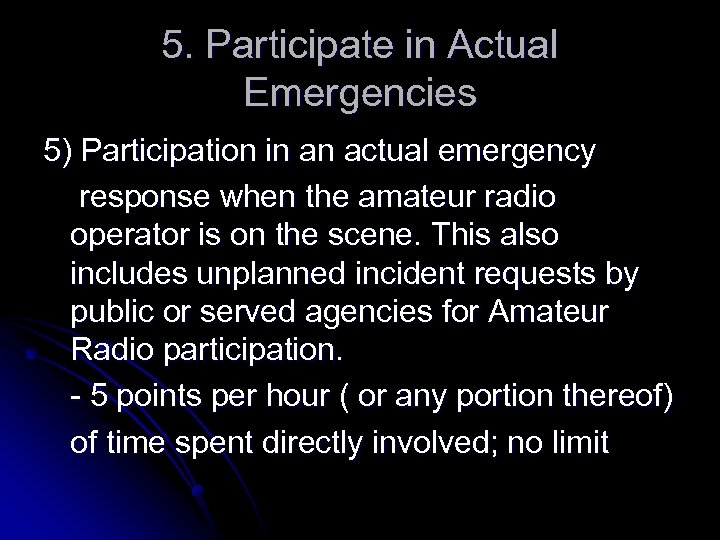 5. Participate in Actual Emergencies

5) Participation in an actual emergency response when the amateur radio operator is on the scene. This also includes unplanned incident requests by public or served agencies for Amateur Radio participation.

- 5 points per hour ( or any portion thereof) of time spent directly involved; no limit